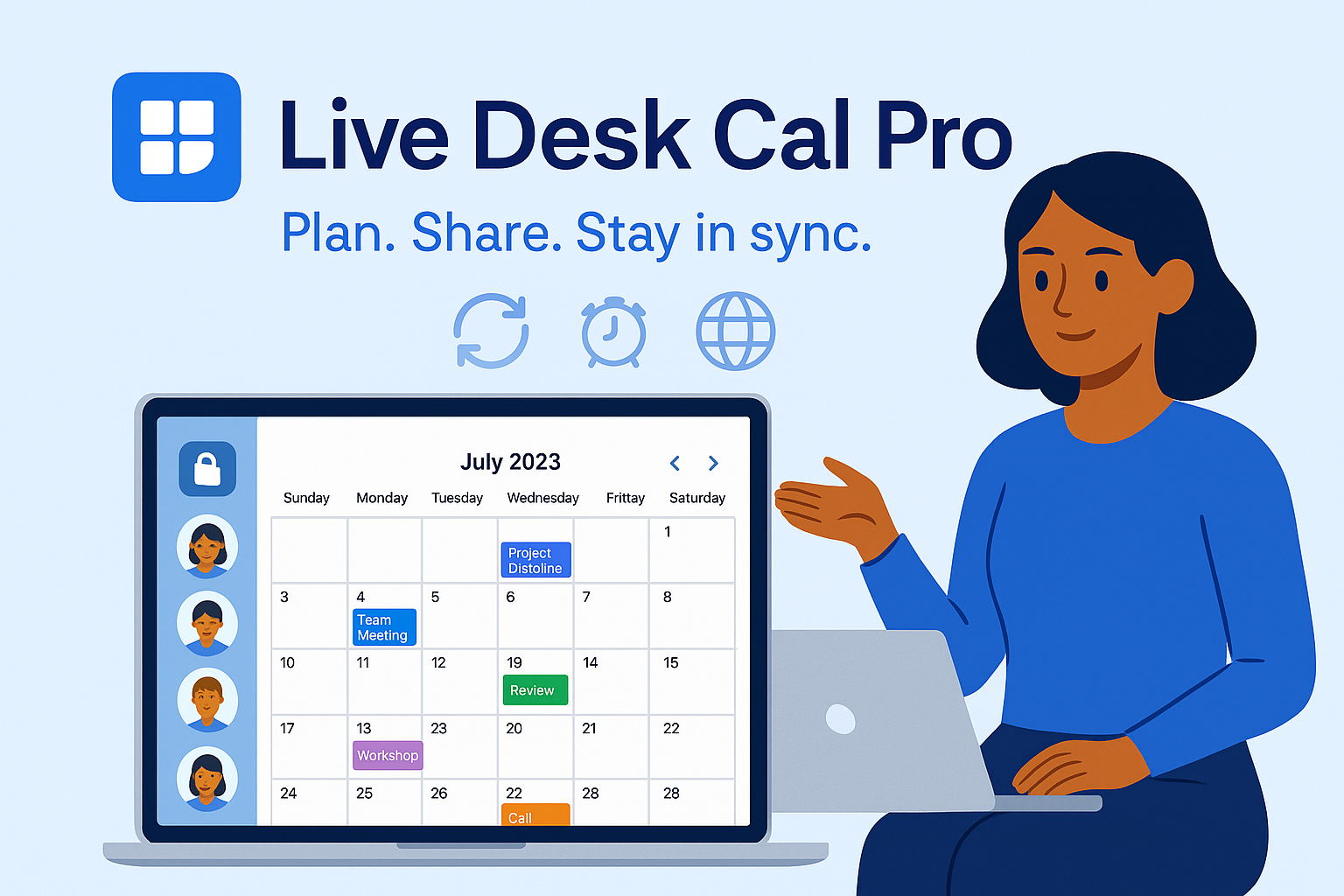 Live Desk Cal Pro

Plan. Share. Stay in sync.

July 2023

| Sunday | Monday | Tuesday | Wednesday | Frittay | Saturday |
|---|---|---|---|---|---|
| | | | Project Distoline | | 1 |
| 3 | 4 Team Meeting | 5 | 6 | 7 | 8 |
| 10 | 11 | 12 | 19 Review | 14 | 15 |
| 17 | 13 Workshop | 23 | 20 | 21 | 22 |
| 24 | 25 | 26 | 22 Call | 28 | 28 |